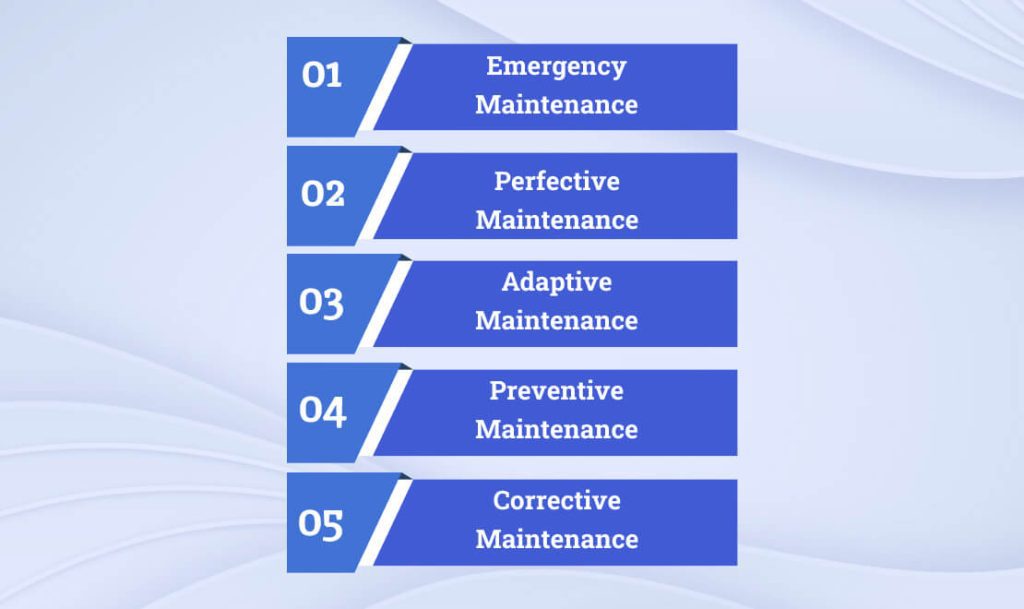 01 Emergency Maintenance

02 Perfective Maintenance

03 Adaptive Maintenance

04 Preventive Maintenance

05 Corrective Maintenance